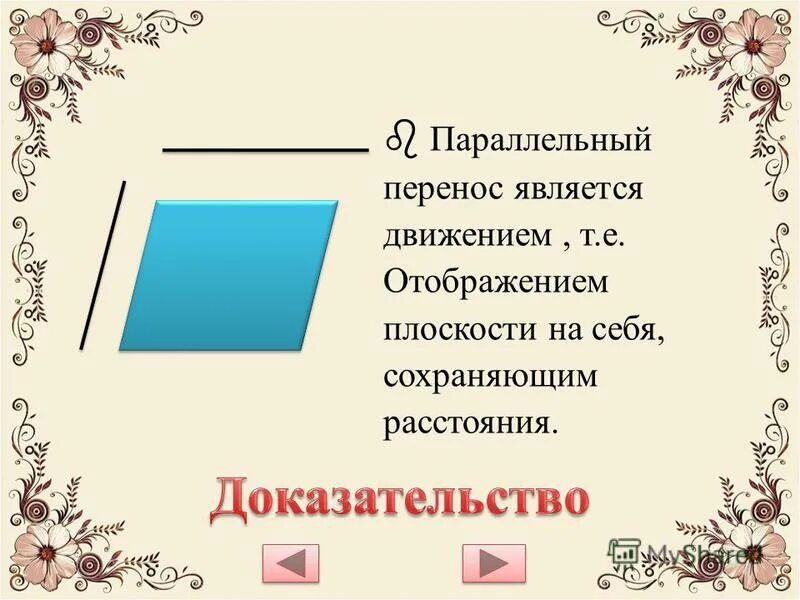 Параллельный перенос является движением , т.е. Отображением плоскости на себя, сохраняющим расстояния.

Доказательство

MyShared